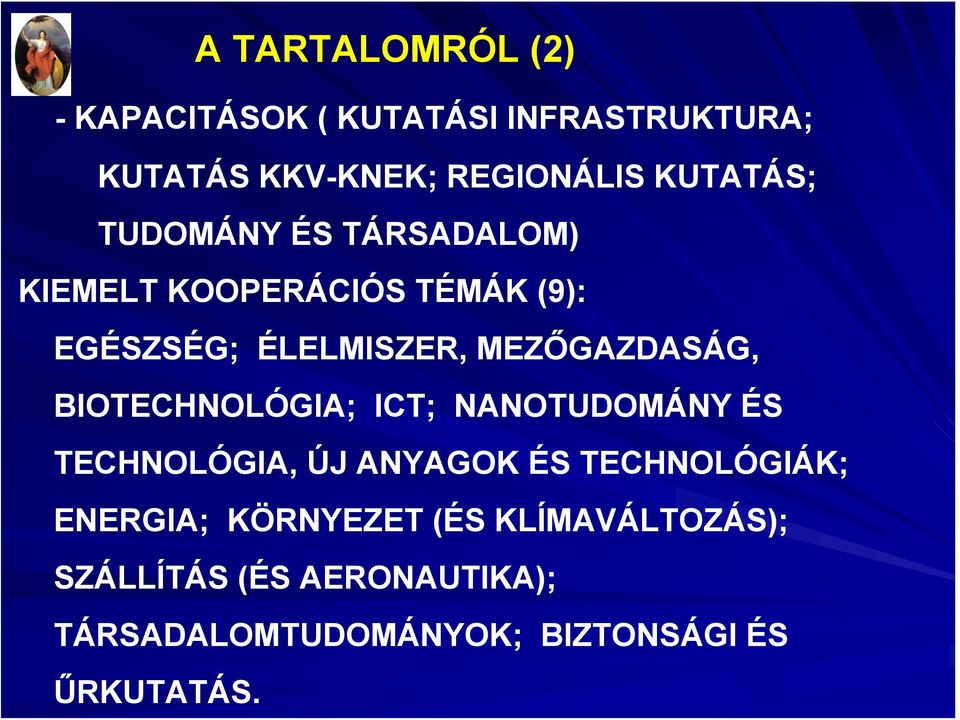 A TARTALOMRÓL (2)

- KAPACITÁSOK ( KUTATÁSI INFRASTRUKTURA; KUTATÁS KKV-KNEK; REGIONÁLIS KUTATÁS; TUDOMÁNY ÉS TÁRSADALOM)

KIEMELT KOOPERÁCIÓS TÉMÁK (9):

EGÉSZSÉG; ÉLELMISZER, MEZŐGAZDASÁG, BIOTECHNOLÓGIA; ICT; NANOTUDOMÁNY ÉS TECHNOLÓGIA, ÚJ ANYAGOK ÉS TECHNOLÓGIÁK; ENERGIA; KÖRNYEZET (ÉS KLÍMAVÁLTOZÁS); SZÁLLÍTÁS (ÉS AERONAUTIKA); TÁRSADALOMTUDOMÁNYOK; BIZTONSÁGI ÉS ŰRKUTATÁS.